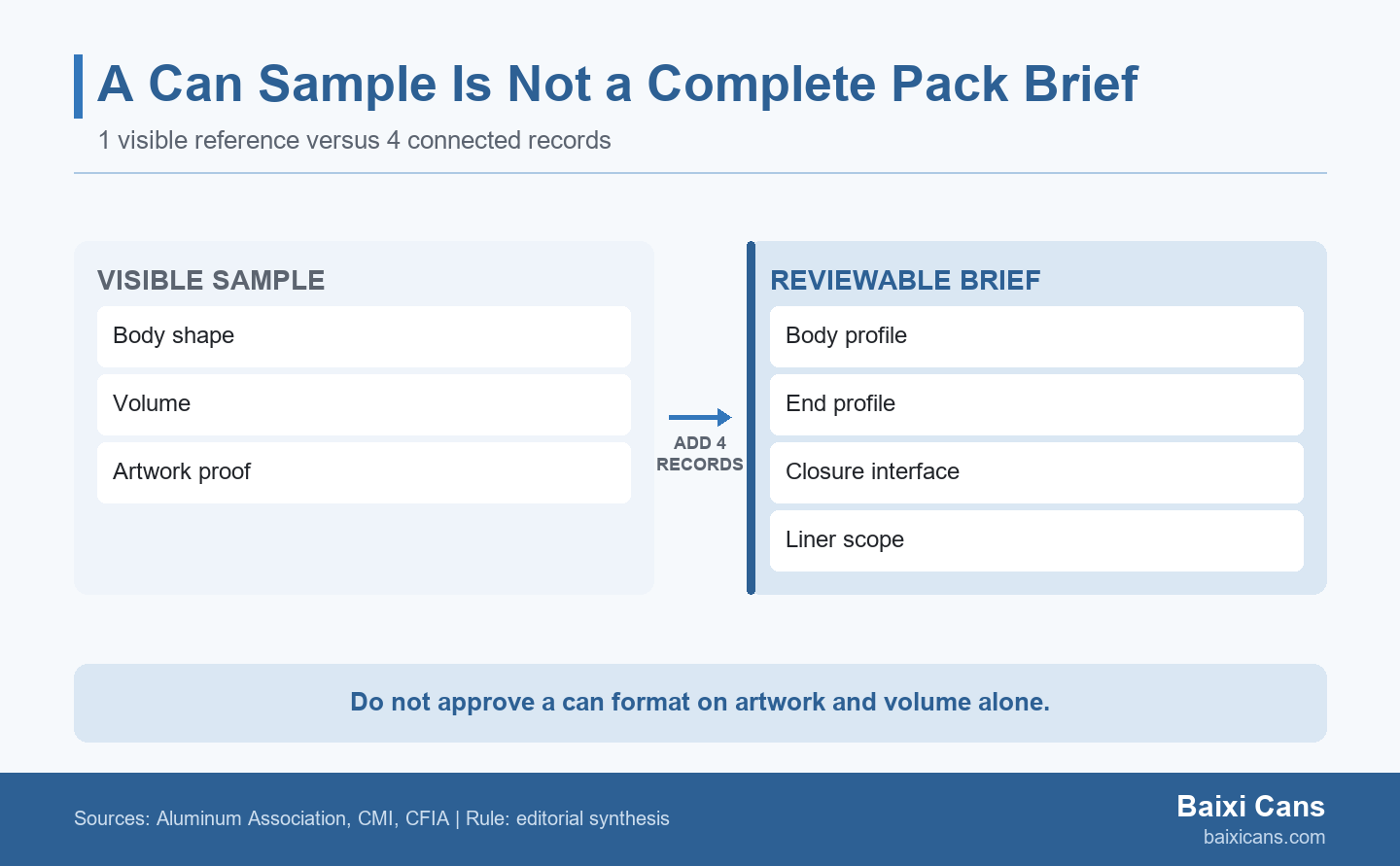 A Can Sample Is Not a Complete Pack Brief

1 visible reference versus 4 connected records

VISIBLE SAMPLE

Body shape

Volume

Artwork proof

ADD 4 RECORDS

REVIEWABLE BRIEF

Body profile

End profile

Closure interface

Liner scope

Do not approve a can format on artwork and volume alone.

Sources: Aluminum Association, CMI, CFIA | Rule: editorial synthesis

Baixi Cans
baixicans.com